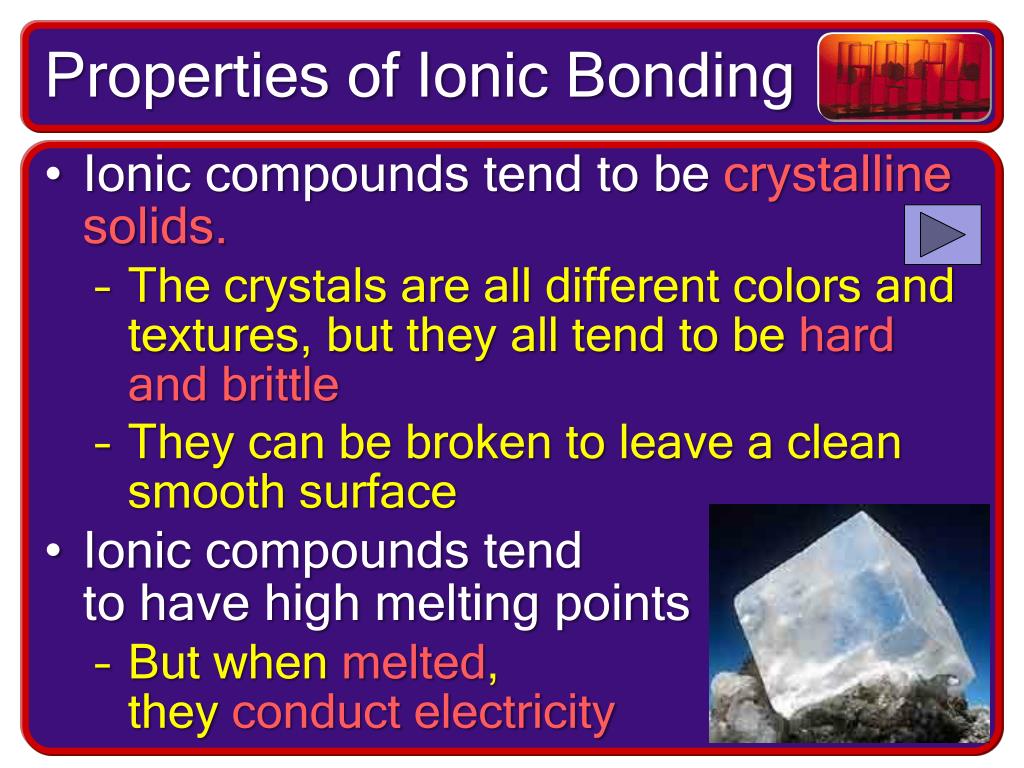 Properties of Ionic Bonding

• Ionic compounds tend to be crystalline solids.

– The crystals are all different colors and textures, but they all tend to be hard and brittle

– They can be broken to leave a clean smooth surface

• Ionic compounds tend to have high melting points

– But when melted, they conduct electricity